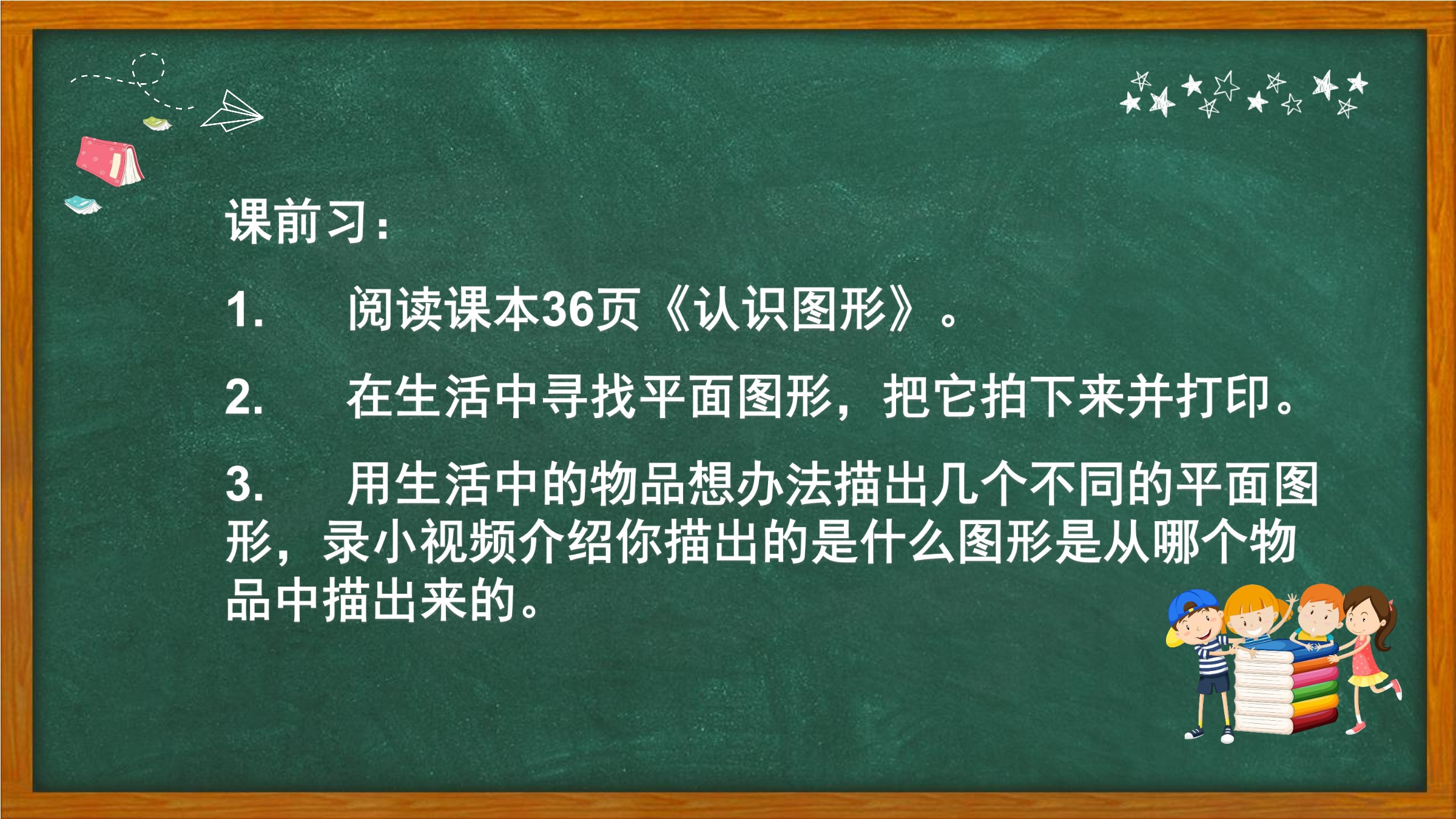 课前习：

1. 阅读课本36页《认识图形》。

2. 在生活中寻找平面图形，把它拍下来并打印。

3. 用生活中的物品想办法描出几个不同的平面图形，录小视频介绍你描出的是什么图形是从哪个物品中描出来的。